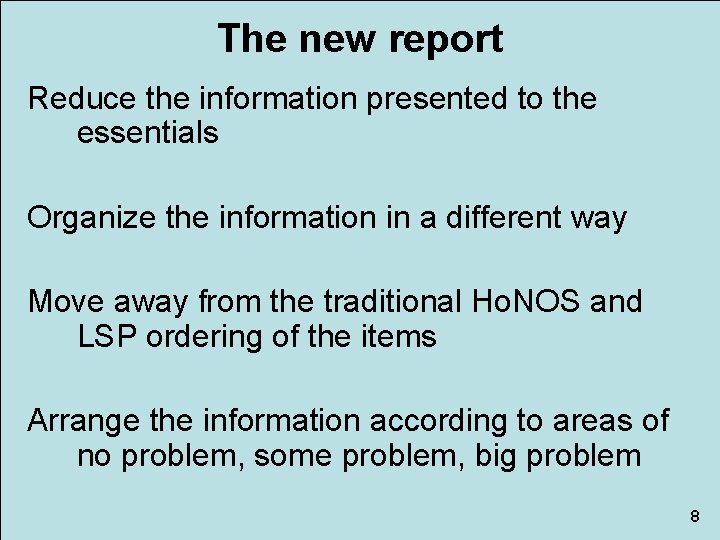 The new report

Reduce the information presented to the essentials

Organize the information in a different way

Move away from the traditional HoNOS and LSP ordering of the items

Arrange the information according to areas of no problem, some problem, big problem

8